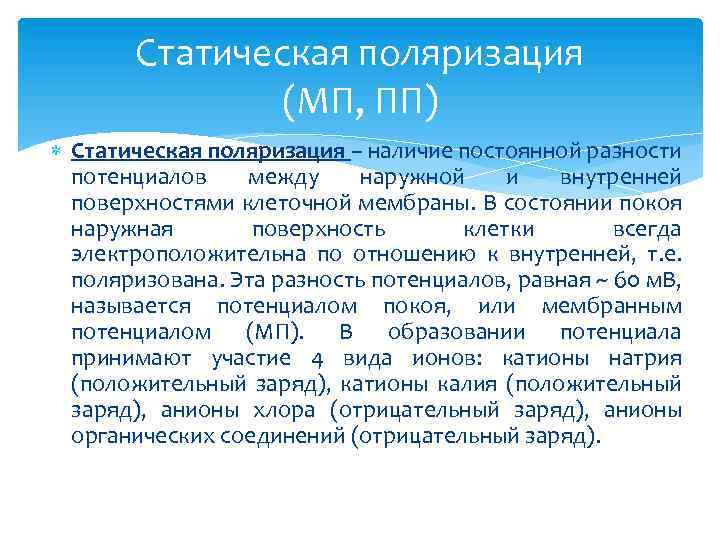 Статическая поляризация (МП, ПП)

Статическая поляризация – наличие постоянной разности потенциалов между наружной и внутренней поверхностями клеточной мембраны. В состоянии покоя наружная поверхность клетки всегда электроположительна по отношению к внутренней, т.е. поляризована. Эта разность потенциалов, равная ~ 60 мВ, называется потенциалом покоя, или мембранным потенциалом (МП). В образовании потенциала принимают участие 4 вида ионов: катионы натрия (положительный заряд), катионы калия (положительный заряд), анионы хлора (отрицательный заряд), анионы органических соединений (отрицательный заряд).